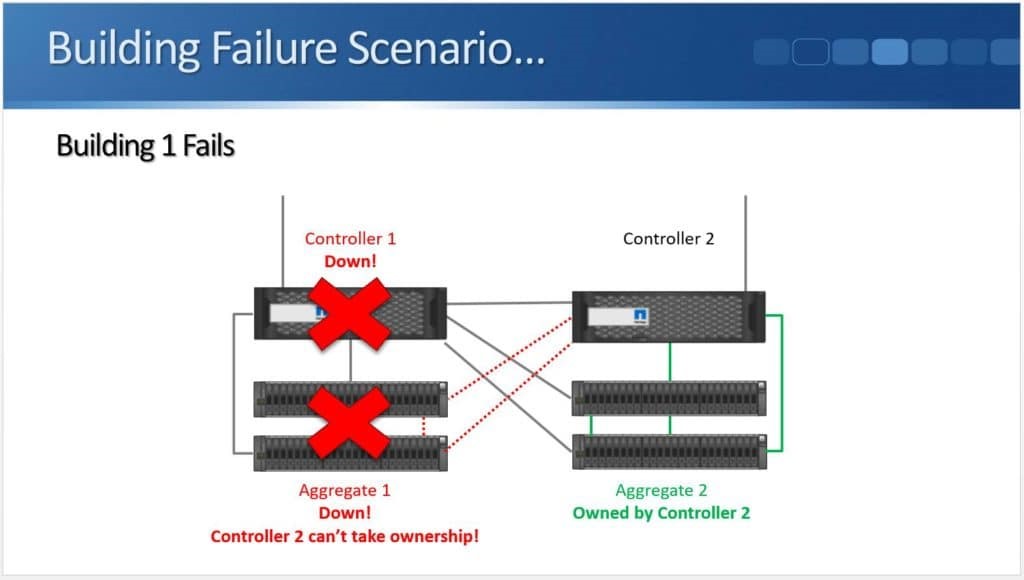 Building Failure Scenario…

Building 1 Fails

Controller 1
Down!

Controller 2

Aggregate 1
Down!
Controller 2 can't take ownership!

Aggregate 2
Owned by Controller 2